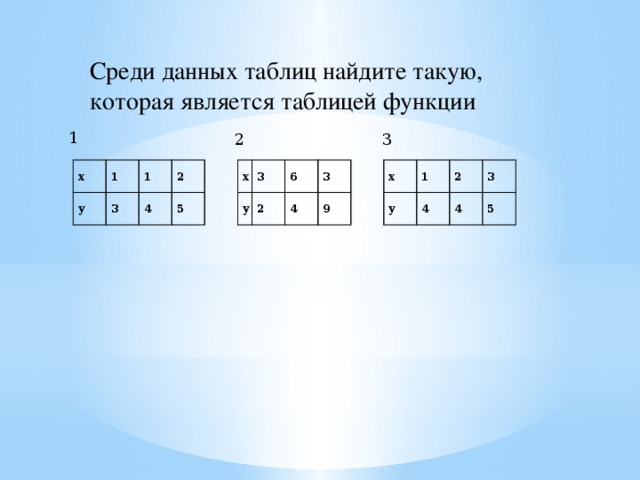 Среди данных таблиц найдите такую, которая является таблицей функции

1

| x | 1 | 1 | 2 |
|---|---|---|---|
| y | 3 | 4 | 5 |

2

| x | 3 | 6 | 3 |
|---|---|---|---|
| y | 2 | 4 | 9 |

3

| x | 1 | 2 | 3 |
|---|---|---|---|
| y | 4 | 4 | 5 |